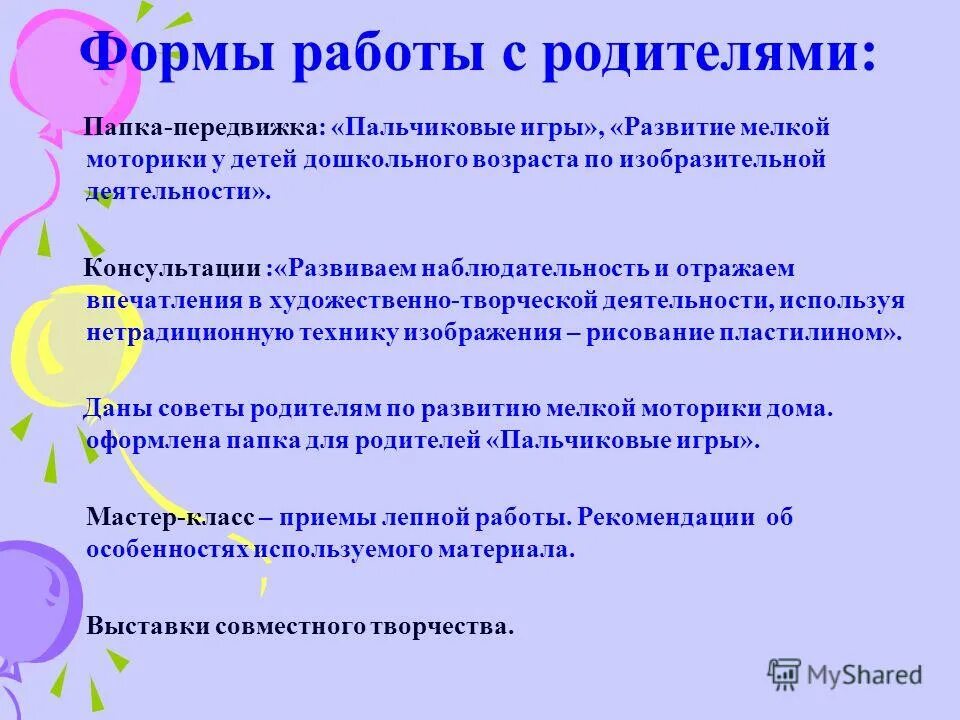 Формы работы с родителями:

Папка-передвижка: «Пальчиковые игры», «Развитие мелкой моторики у детей дошкольного возраста по изобразительной деятельности».

Консультации :«Развиваем наблюдательность и отражаем впечатления в художественно-творческой деятельности, используя нетрадиционную технику изображения – рисование пластилином».

Даны советы родителям по развитию мелкой моторики дома. оформлена папка для родителей «Пальчиковые игры».

Мастер-класс – приемы лепной работы. Рекомендации об особенностях используемого материала.

Выставки совместного творчества.

MyShared